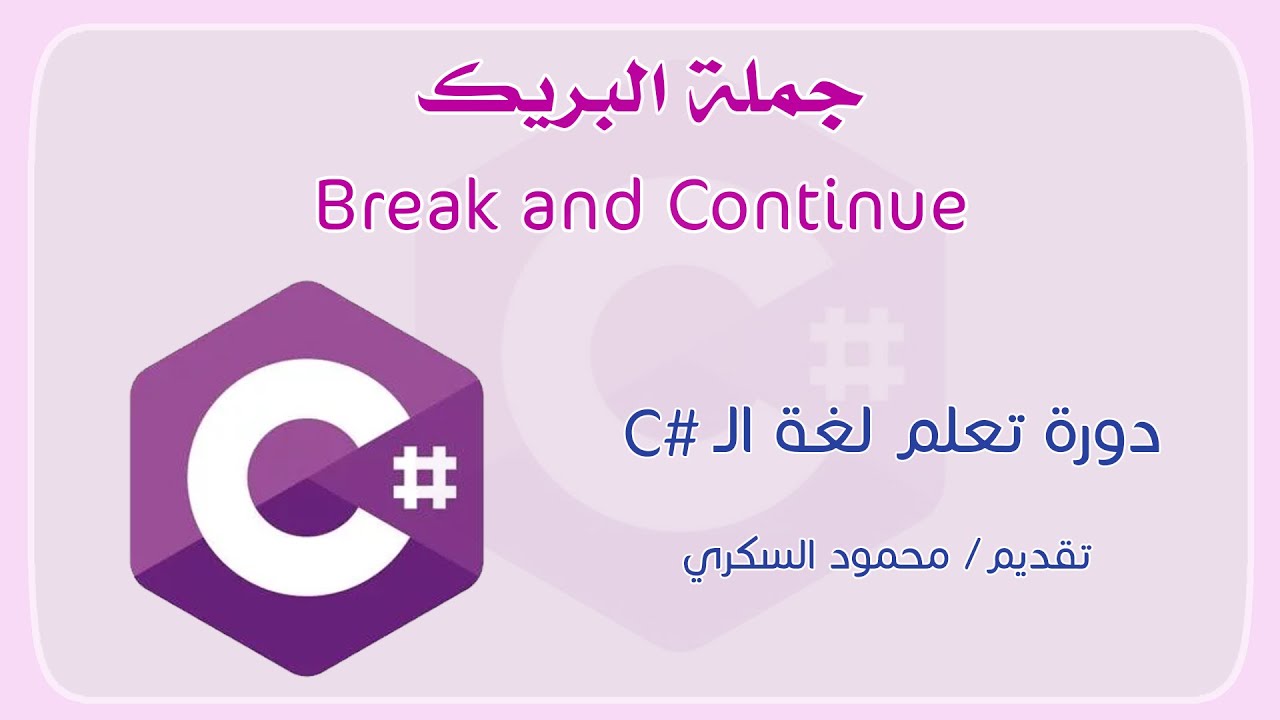 جملة البريك

Break and Continue

C#

دورة تعلم لغة الـ #C

تقديم / محمود السكري